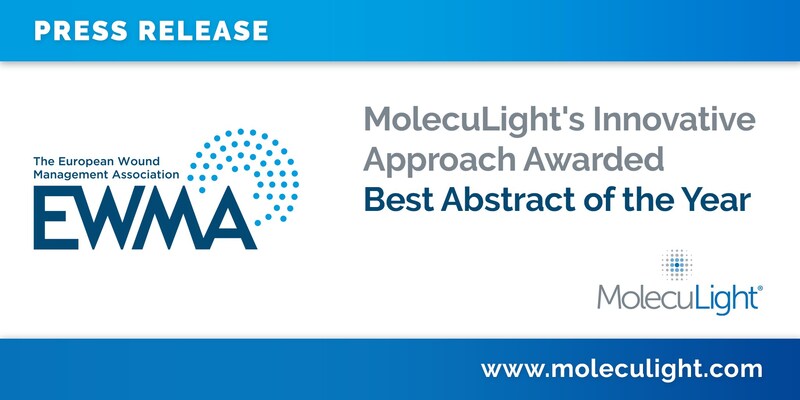 PRESS RELEASE

The European Wound Management Association
EWMA

MolecuLight's Innovative Approach Awarded Best Abstract of the Year

MolecuLight®

www.moleculight.com